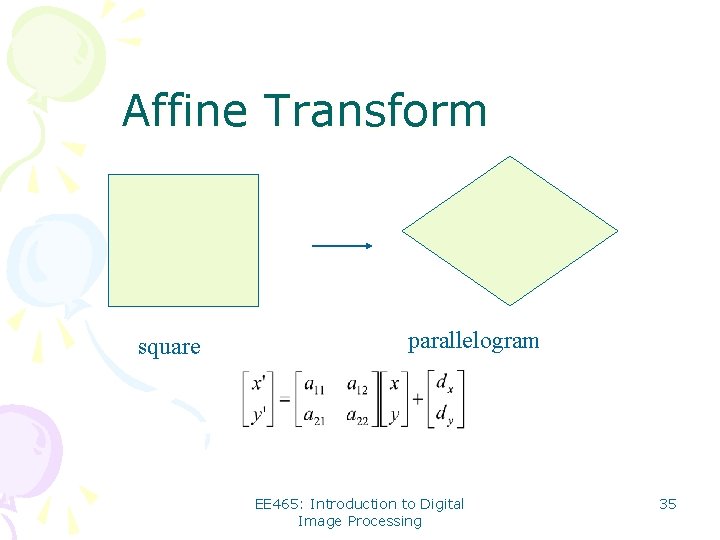 Affine Transform

square

parallelogram

$\begin{bmatrix} x' \\ y' \end{bmatrix} = \begin{bmatrix} a_{11} & a_{12} \\ a_{21} & a_{22} \end{bmatrix} \begin{bmatrix} x \\ y \end{bmatrix} + \begin{bmatrix} d_x \\ d_y \end{bmatrix}$

EE465: Introduction to Digital Image Processing

35